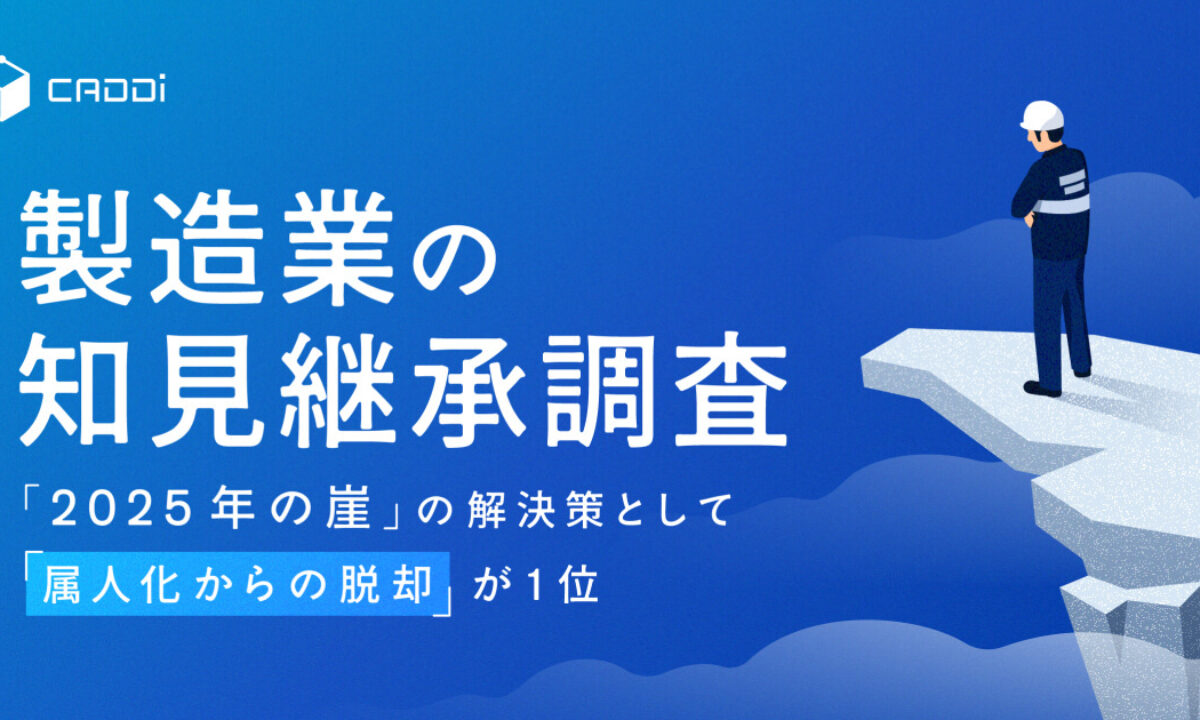 CADDi

製造業の
知見継承調査

「2025年の崖」の解決策として
「属人化からの脱却」が1位